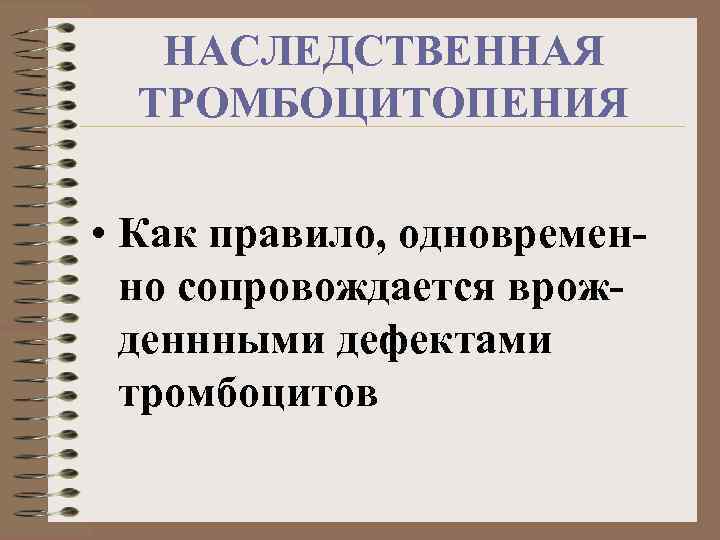 НАСЛЕДСТВЕННАЯ ТРОМБОЦИТОПЕНИЯ

• Как правило, одновременно сопровождается врожденнными дефектами тромбоцитов